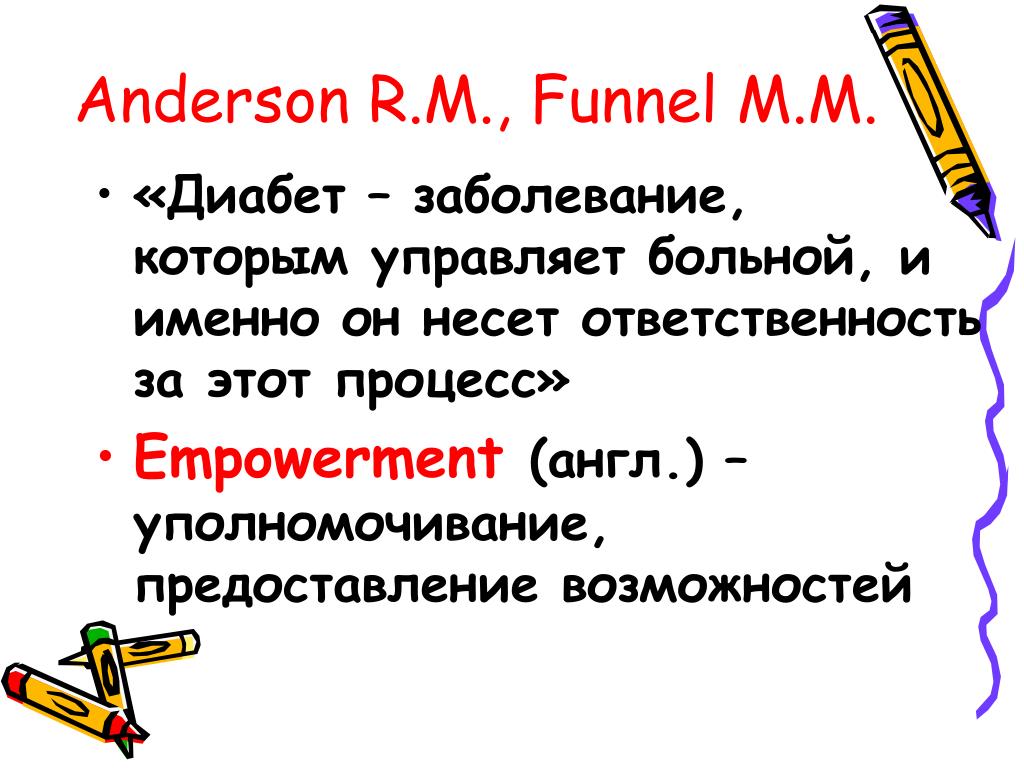 Anderson R.M., Funnel M.M.

• «Диабет – заболевание, которым управляет больной, и именно он несет ответственность за этот процесс»

• Empowerment (англ.) – уполномочивание, предоставление возможностей